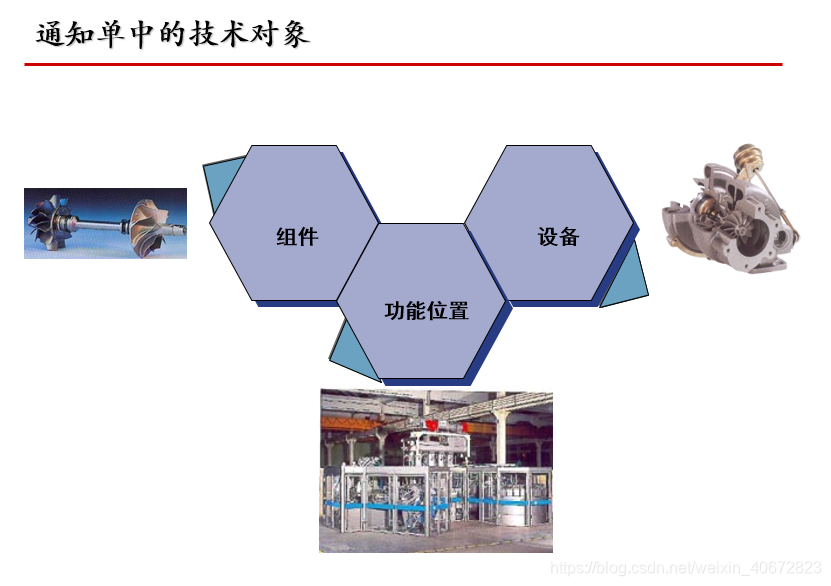 通知单中的技术对象

组件

设备

功能位置

https://blog.csdn.net/weixin_40672823